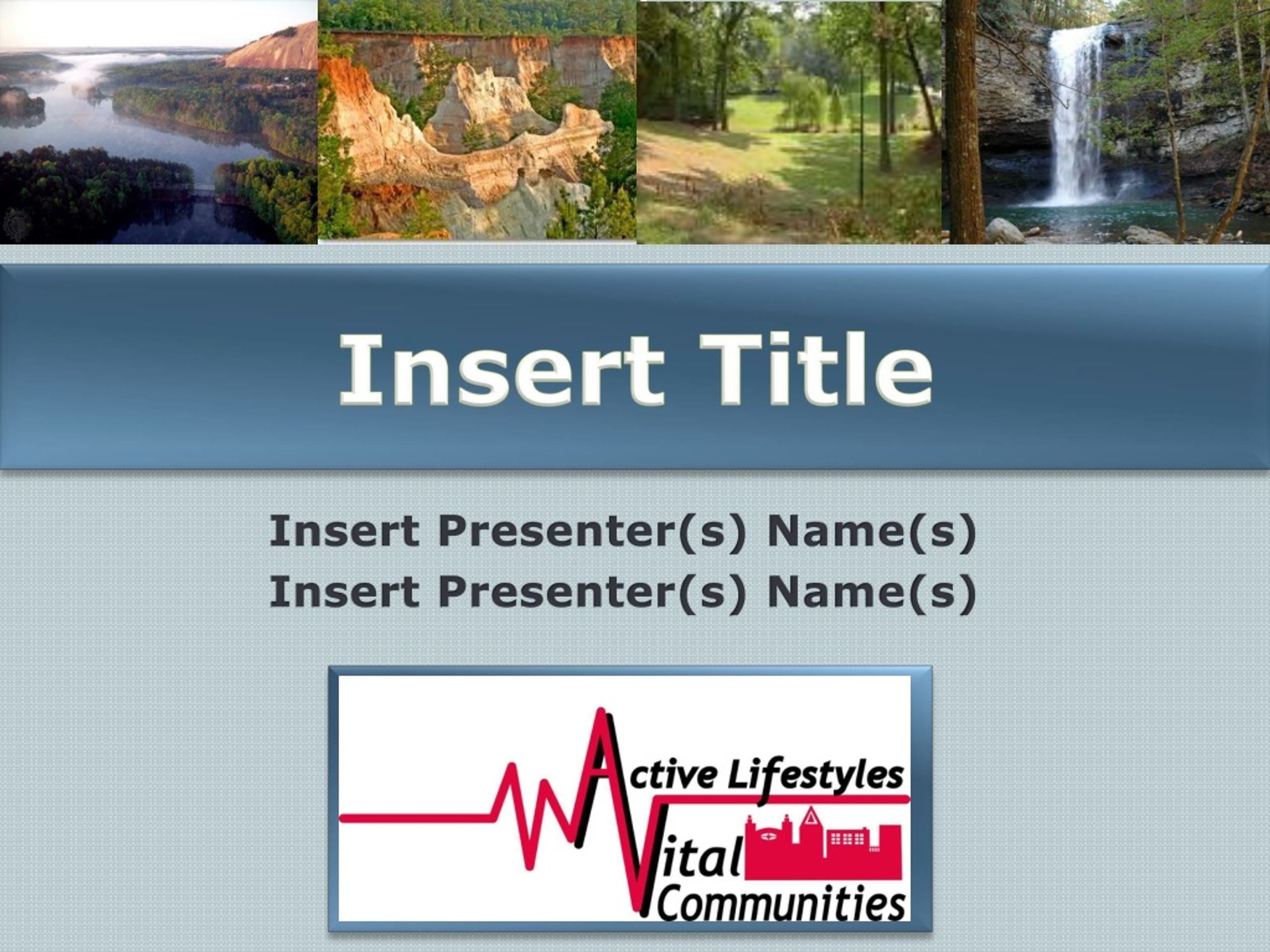 Insert Title

Insert Presenter(s) Name(s)
Insert Presenter(s) Name(s)

Active Lifestyles
Vital
Communities